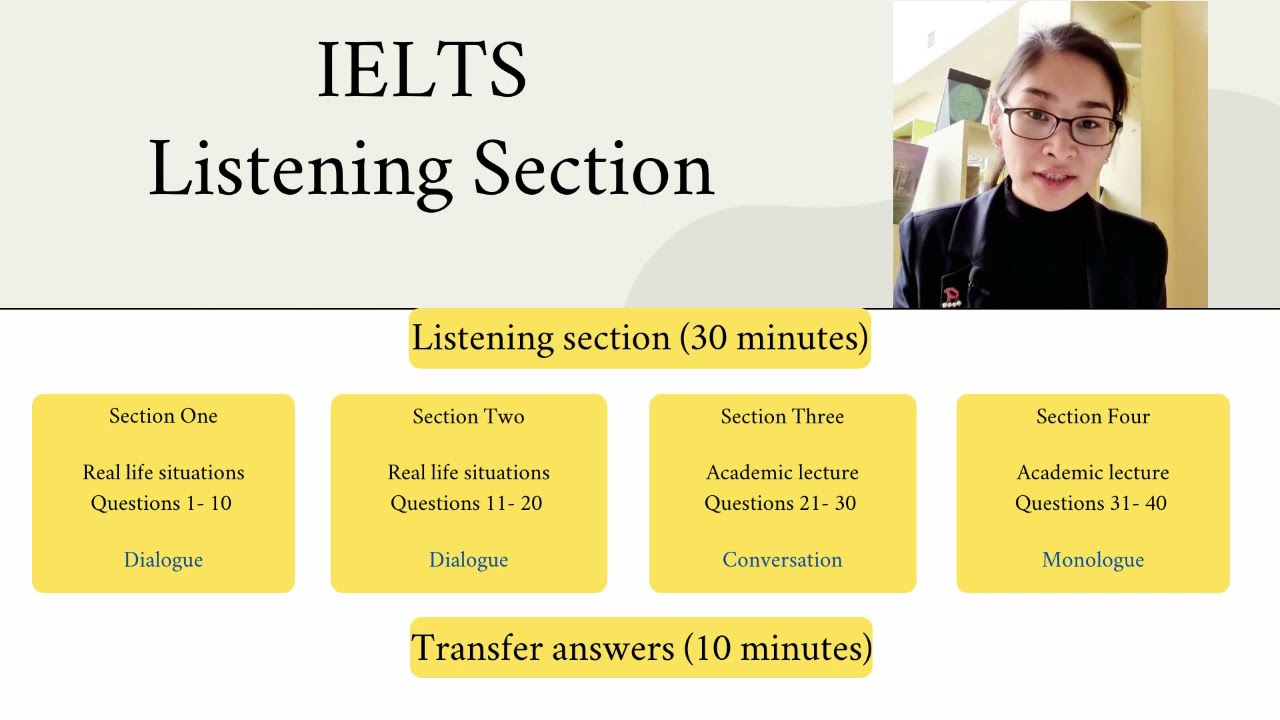 IELTS
Listening Section

Listening section (30 minutes)

Section One

Real life situations
Questions 1- 10

Dialogue

Section Two

Real life situations
Questions 11- 20

Dialogue

Section Three

Academic lecture
Questions 21- 30

Conversation

Section Four

Academic lecture
Questions 31- 40

Monologue

Transfer answers (10 minutes)